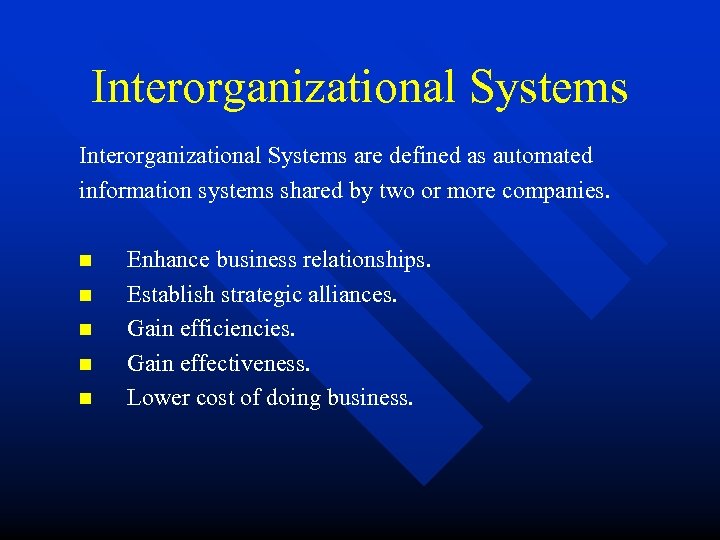 Interorganizational Systems

Interorganizational Systems are defined as automated information systems shared by two or more companies.

- Enhance business relationships.
- Establish strategic alliances.
- Gain efficiencies.
- Gain effectiveness.
- Lower cost of doing business.